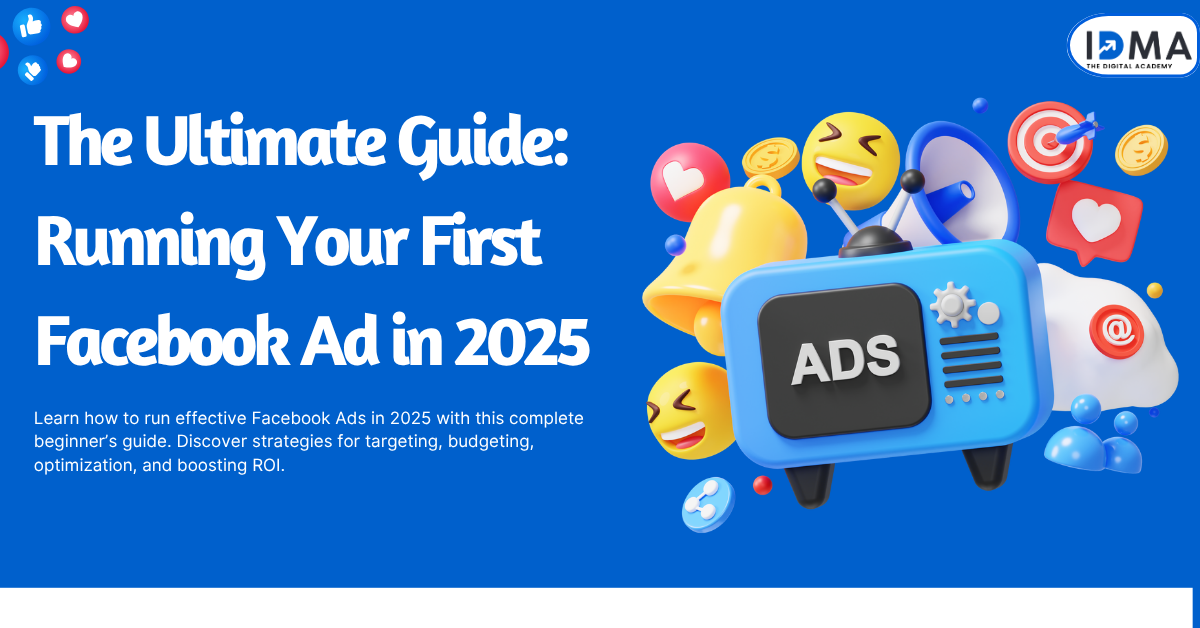 IDMA
THE DIGITAL ACADEMY

The Ultimate Guide: Running Your First Facebook Ad in 2025

Learn how to run effective Facebook Ads in 2025 with this complete beginner's guide. Discover strategies for targeting, budgeting, optimization, and boosting ROI.

ADS